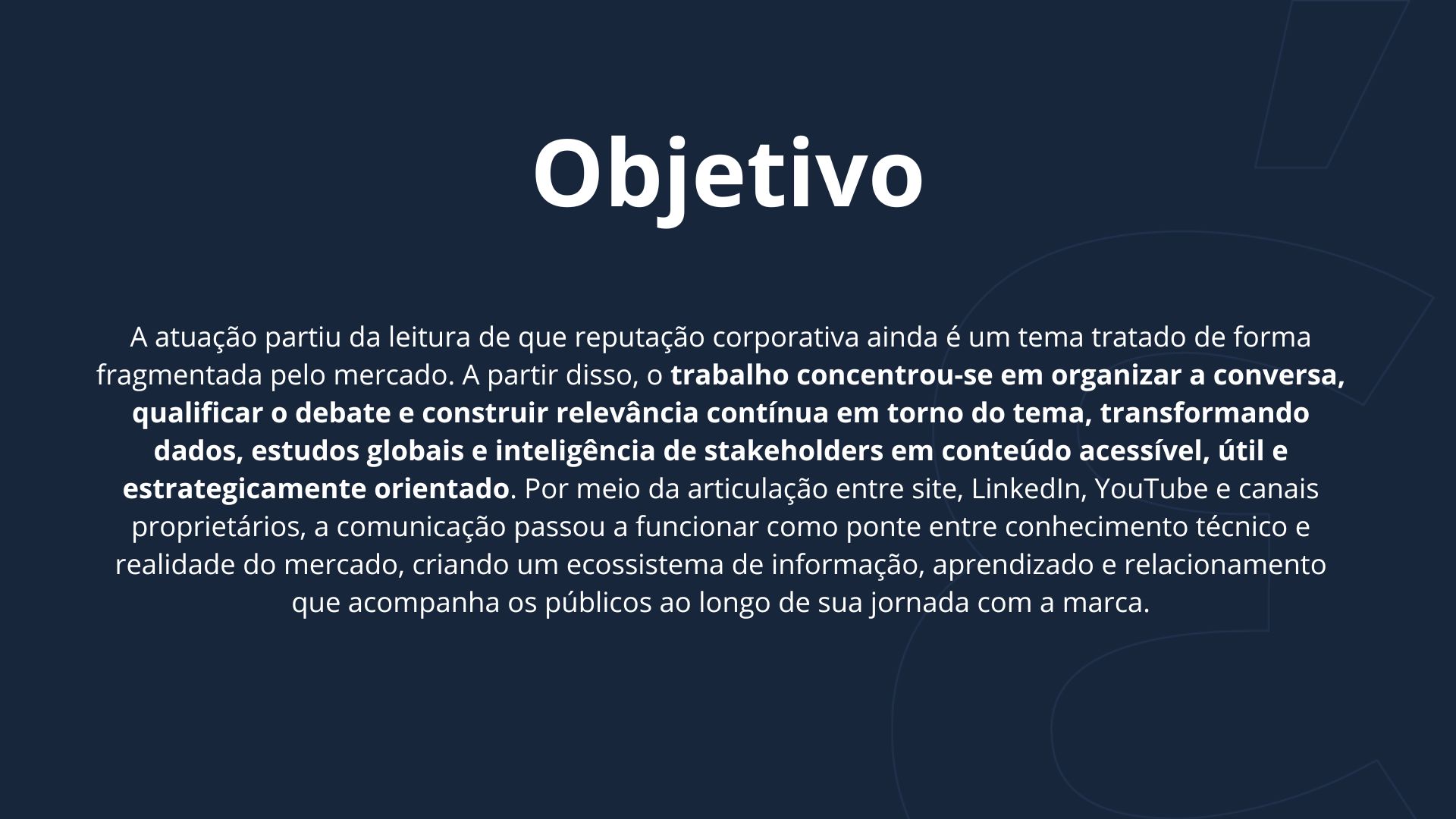 Objetivo

A atuação partiu da leitura de que reputação corporativa ainda é um tema tratado de forma fragmentada pelo mercado. A partir disso, o trabalho concentrou-se em organizar a conversa, qualificar o debate e construir relevância contínua em torno do tema, transformando dados, estudos globais e inteligência de stakeholders em conteúdo acessível, útil e estrategicamente orientado. Por meio da articulação entre site, LinkedIn, YouTube e canais proprietários, a comunicação passou a funcionar como ponte entre conhecimento técnico e realidade do mercado, criando um ecossistema de informação, aprendizado e relacionamento que acompanha os públicos ao longo de sua jornada com a marca.